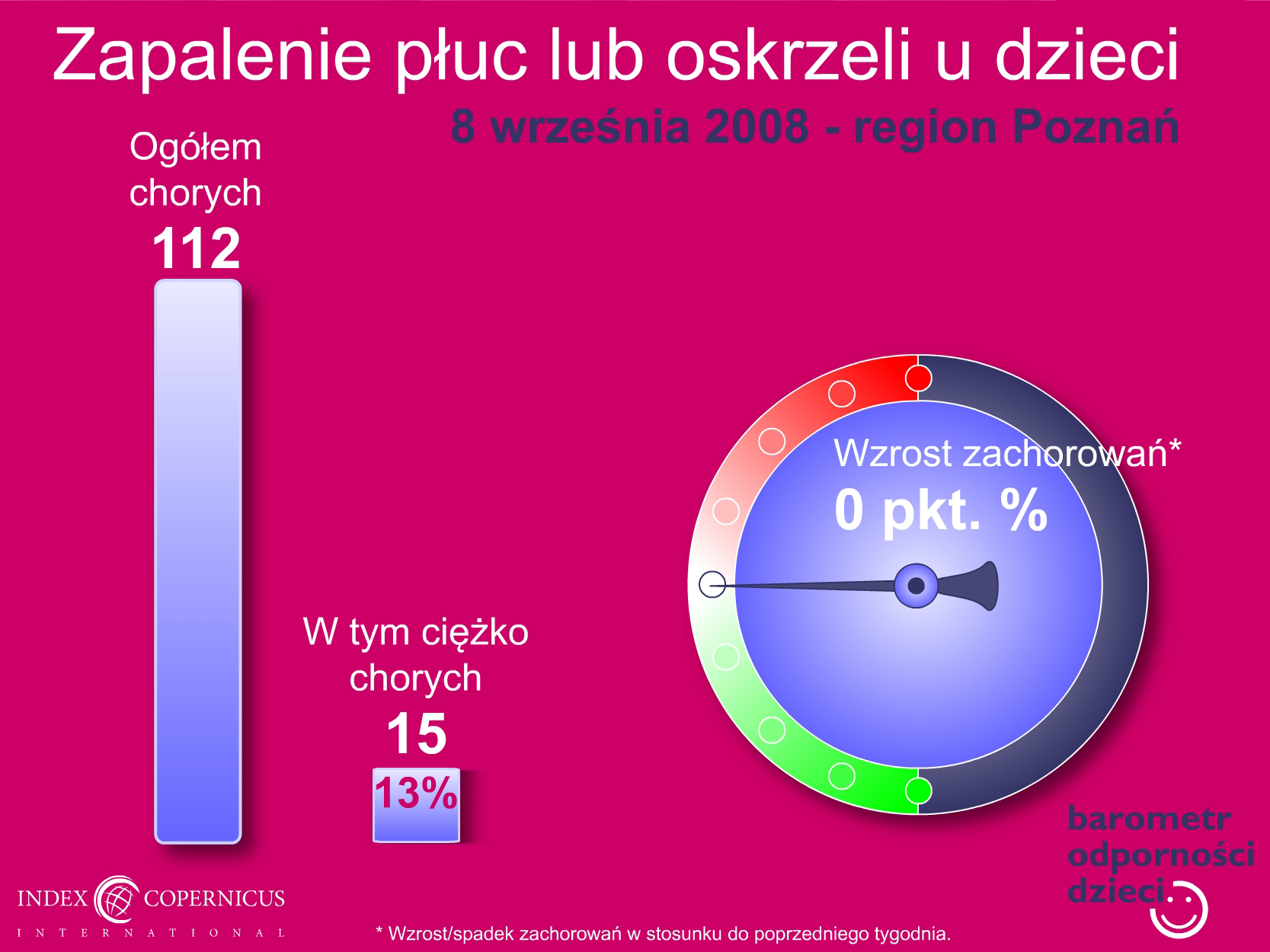 Zapalenie płuc lub oskrzeli u dzieci

8 września 2008 - region Poznań

Ogółem chorych

112

W tym ciężko chorych

15

13%

Wzrost zachorowań*

0 pkt. %

barometr odporności dzieci

INDEX COPERNICUS

INTERNATIONAL

* Wzrost/spadek zachorowań w stosunku do poprzedniego tygodnia.